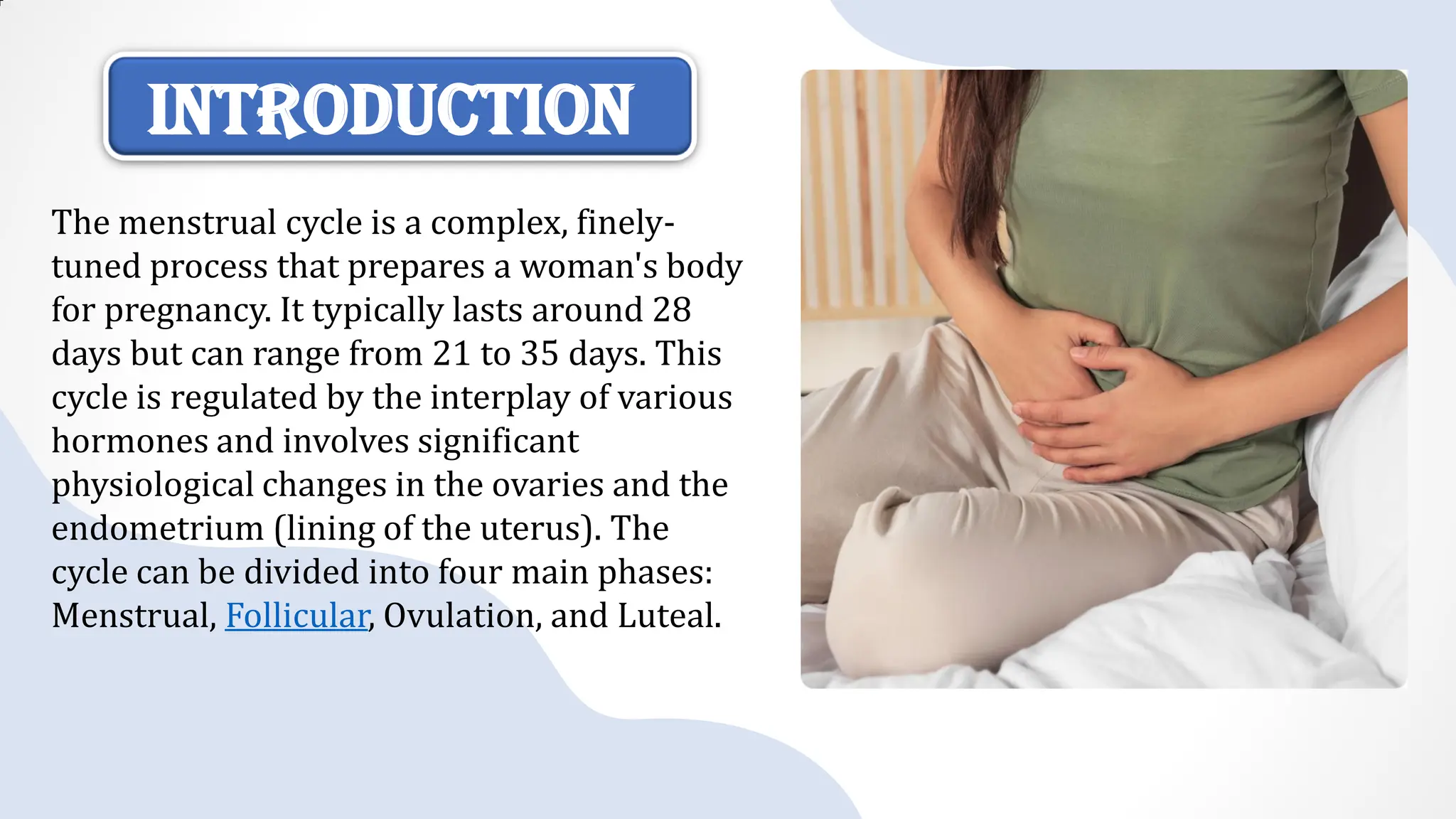 INTRODUCTION

The menstrual cycle is a complex, finely-tuned process that prepares a woman's body for pregnancy. It typically lasts around 28 days but can range from 21 to 35 days. This cycle is regulated by the interplay of various hormones and involves significant physiological changes in the ovaries and the endometrium (lining of the uterus). The cycle can be divided into four main phases: Menstrual, Follicular, Ovulation, and Luteal.